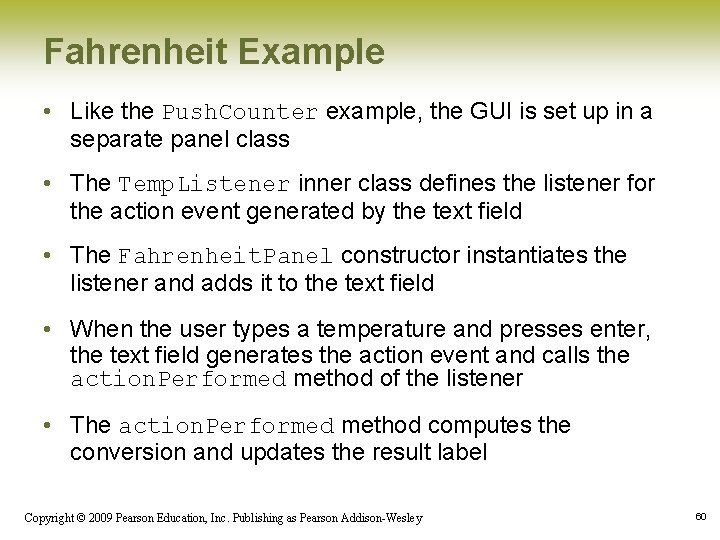 Fahrenheit Example

• Like the PushCounter example, the GUI is set up in a separate panel class

• The TempListener inner class defines the listener for the action event generated by the text field

• The FahrenheitPanel constructor instantiates the listener and adds it to the text field

• When the user types a temperature and presses enter, the text field generates the action event and calls the actionPerformed method of the listener

• The actionPerformed method computes the conversion and updates the result label

Copyright © 2009 Pearson Education, Inc. Publishing as Pearson Addison-Wesley

60